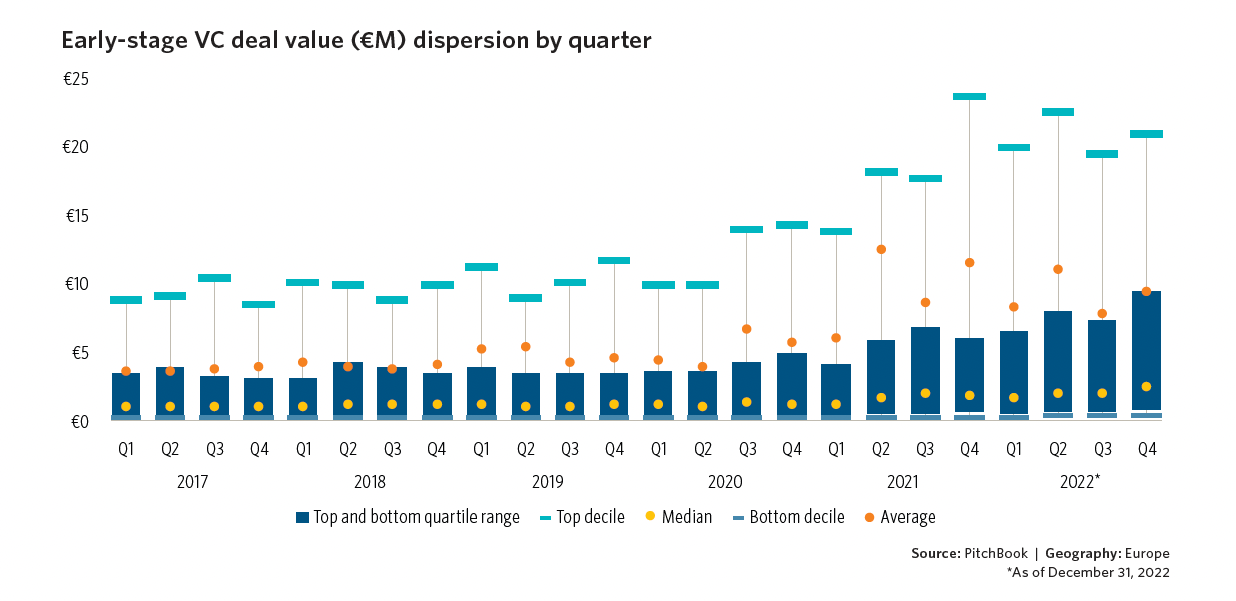 Early-stage VC deal value (€M) dispersion by quarter

€25
€20
€15
€10
€5
€0

Q1 Q2 Q3 Q4 Q1 Q2 Q3 Q4 Q1 Q2 Q3 Q4 Q1 Q2 Q3 Q4 Q1 Q2 Q3 Q4 Q1 Q2 Q3 Q4

2017 2018 2019 2020 2021 2022*

Top and bottom quartile range
Top decile
Median
Bottom decile
Average

Source: PitchBook | Geography: Europe
*As of December 31, 2022